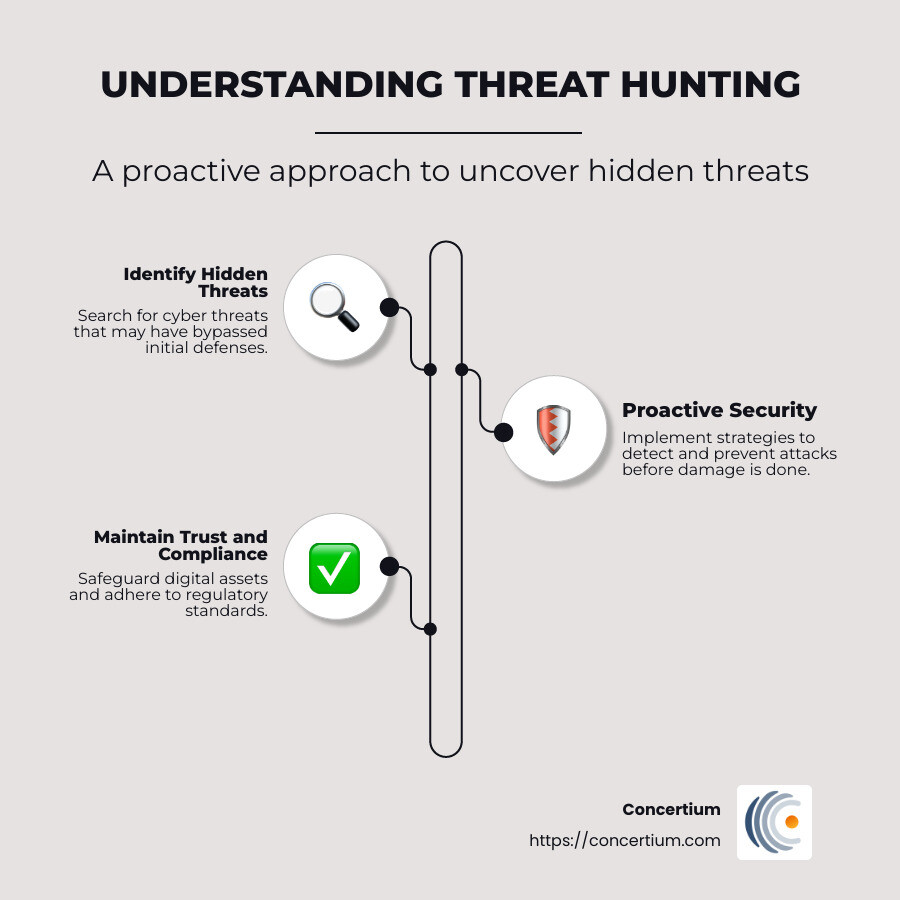 UNDERSTANDING THREAT HUNTING

A proactive approach to uncover hidden threats

Identify Hidden Threats
Search for cyber threats that may have bypassed initial defenses.

Proactive Security
Implement strategies to detect and prevent attacks before damage is done.

Maintain Trust and Compliance
Safeguard digital assets and adhere to regulatory standards.

Concertium
https://concertium.com